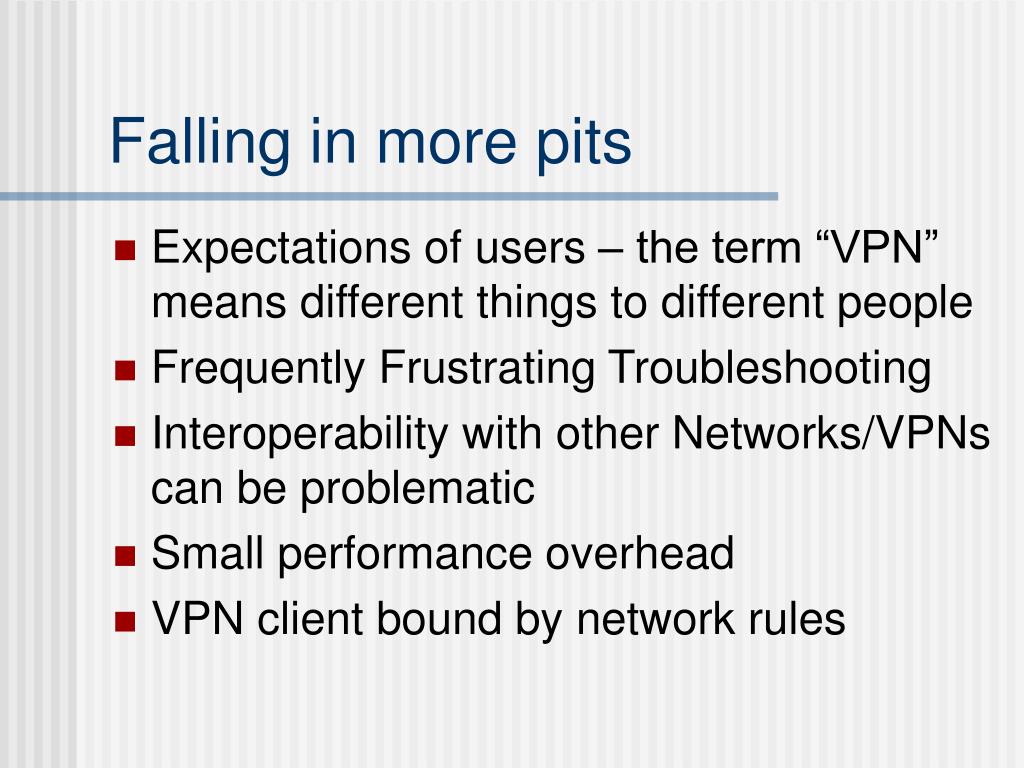 Falling in more pits

- Expectations of users – the term “VPN” means different things to different people
- Frequently Frustrating Troubleshooting
- Interoperability with other Networks/VPNs can be problematic
- Small performance overhead
- VPN client bound by network rules